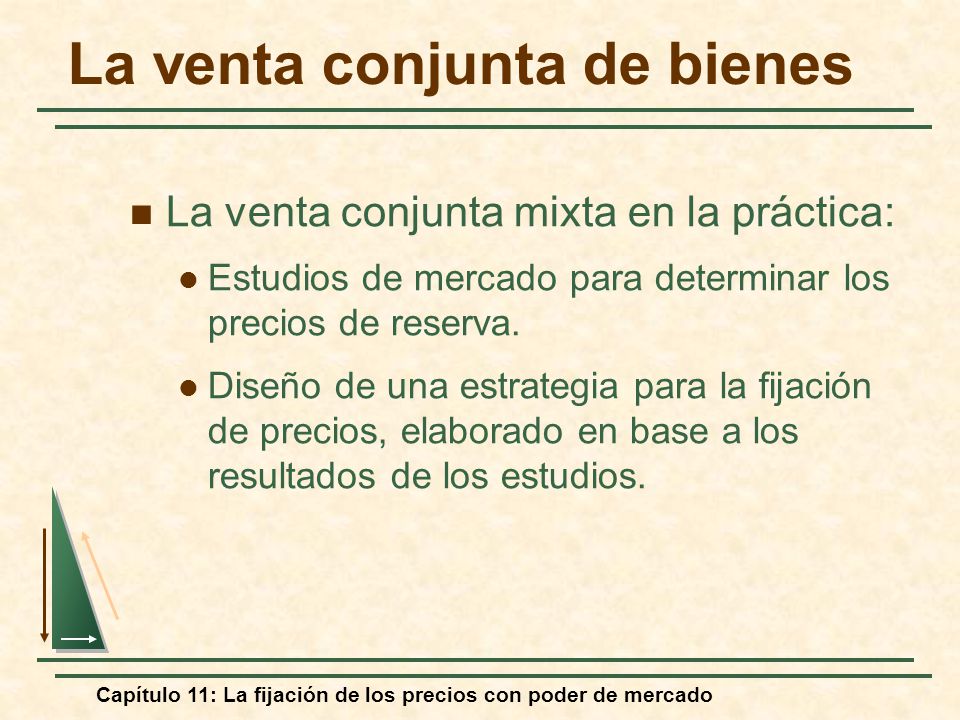 La venta conjunta de bienes

La venta conjunta mixta en la práctica:

Estudios de mercado para determinar los precios de reserva.

Diseño de una estrategia para la fijación de precios, elaborado en base a los resultados de los estudios.

Capítulo 11: La fijación de los precios con poder de mercado